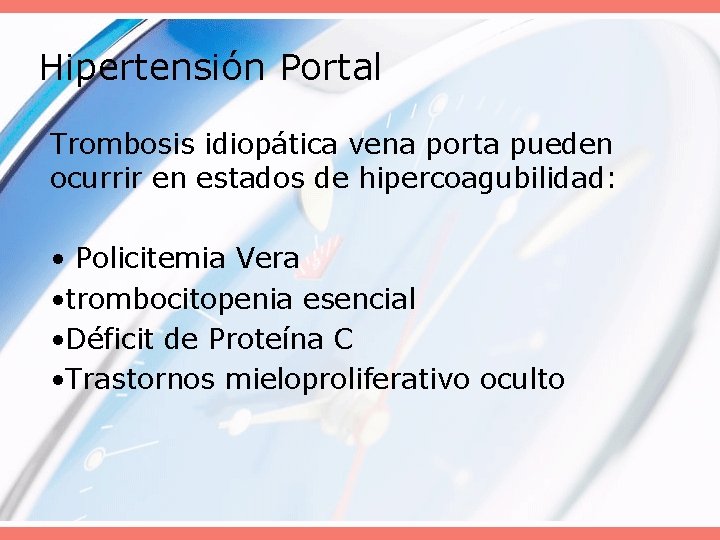 Hipertensión Portal

Trombosis idiopática vena porta pueden ocurrir en estados de hipercoagubilidad:

• Policitemia Vera
•trombocitopenia esencial
•Déficit de Proteína C
•Trastornos mieloproliferativo oculto